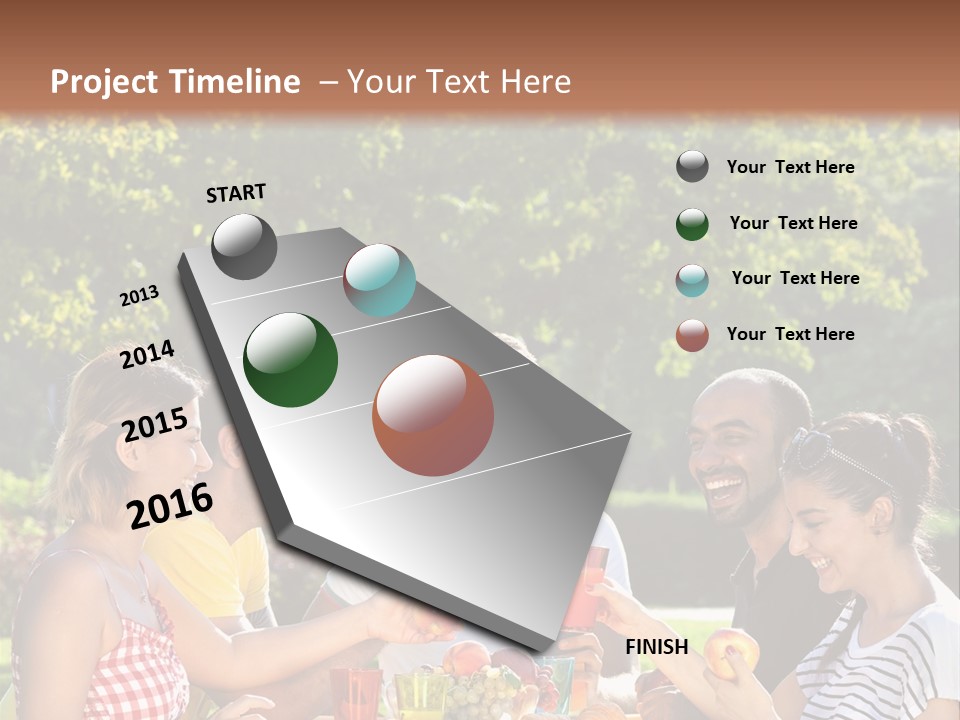 Project Timeline – Your Text Here

START

2013

2014

2015

2016

FINISH

Your Text Here

Your Text Here

Your Text Here

Your Text Here